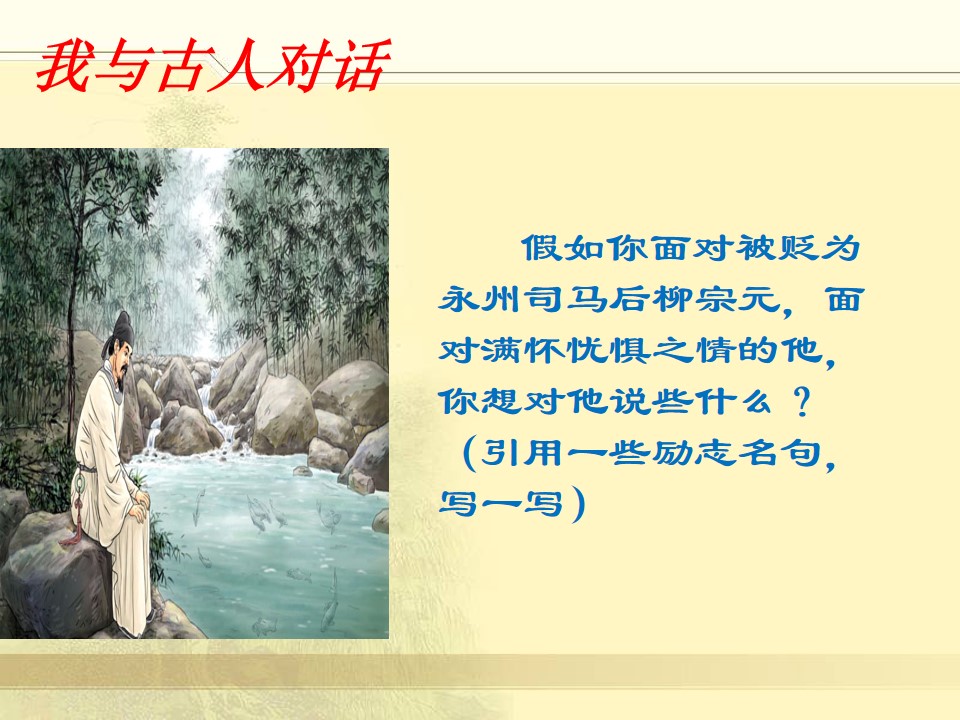 我与古人对话

假如你面对被贬为永州司马后柳宗元，面对满怀忧惧之情的他，你想对他说些什么？（引用一些励志名句，写一写）